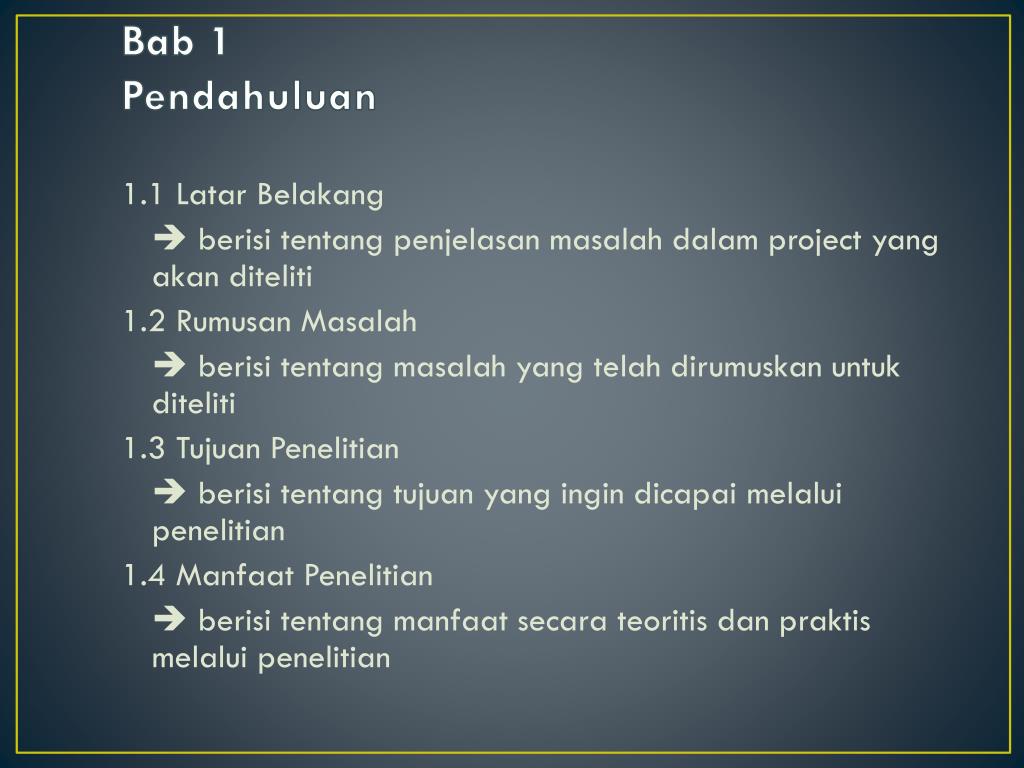 Bab 1
Pendahuluan

1.1 Latar Belakang

➔ berisi tentang penjelasan masalah dalam project yang akan diteliti

1.2 Rumusan Masalah

➔ berisi tentang masalah yang telah dirumuskan untuk diteliti

1.3 Tujuan Penelitian

➔ berisi tentang tujuan yang ingin dicapai melalui penelitian

1.4 Manfaat Penelitian

➔ berisi tentang manfaat secara teoritis dan praktis melalui penelitian